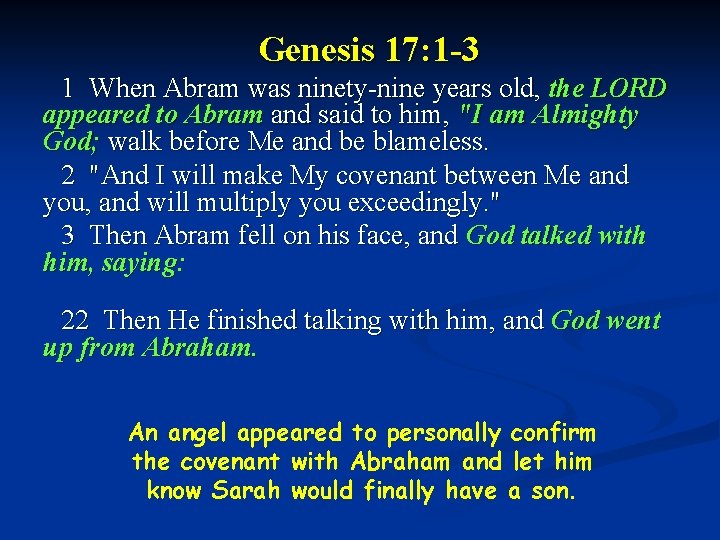 Genesis 17:1-3

1 When Abram was ninety-nine years old, the LORD appeared to Abram and said to him, "I am Almighty God; walk before Me and be blameless.

2 "And I will make My covenant between Me and you, and will multiply you exceedingly."

3 Then Abram fell on his face, and God talked with him, saying:

22 Then He finished talking with him, and God went up from Abraham.

An angel appeared to personally confirm the covenant with Abraham and let him know Sarah would finally have a son.